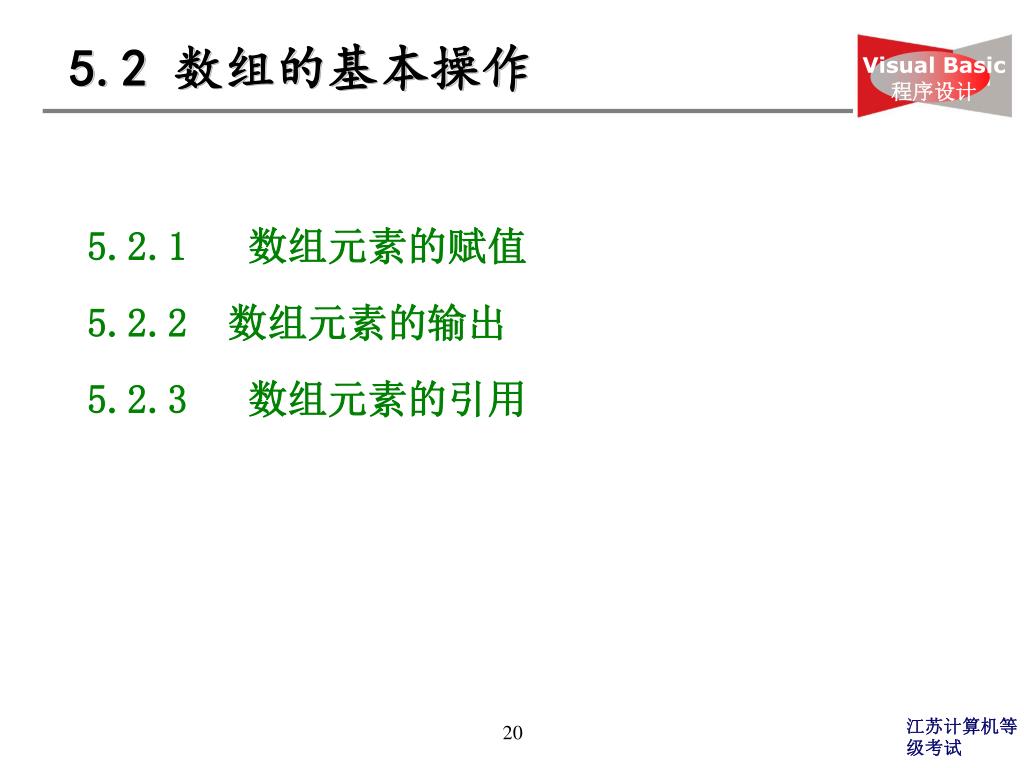 5.2 数组的基本操作

Visual Basic
程序设计

5.2.1 数组元素的赋值

5.2.2 数组元素的输出

5.2.3 数组元素的引用

20

江苏计算机等级考试